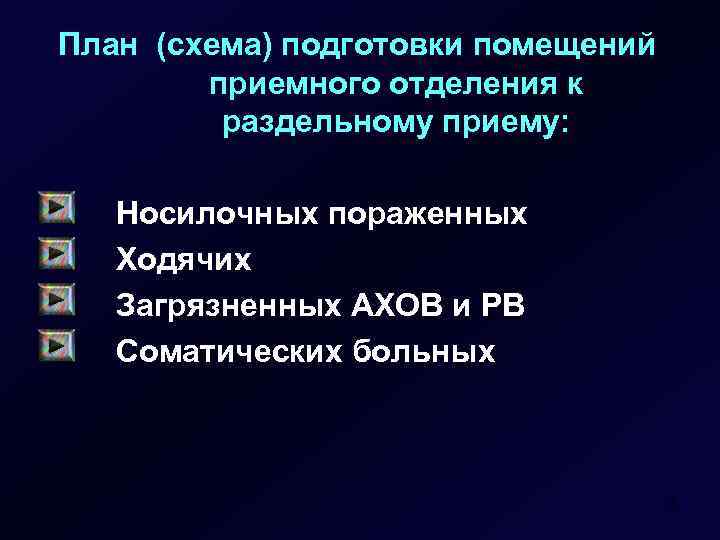 План (схема) подготовки помещений приемного отделения к раздельному приему:

Носилочных пораженных
Ходячих
Загрязненных АХОВ и РВ
Соматических больных